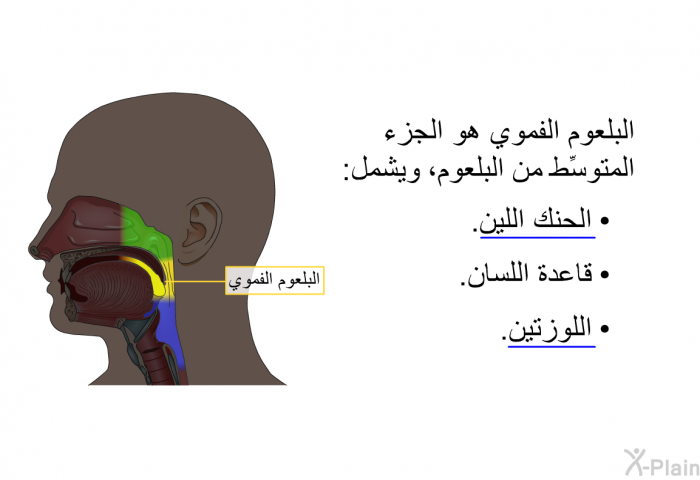 البلعوم الفموي هو الجزء المتوسِّط من البلعوم، ويشمل:

• الحنك اللين.
• قاعدة اللسان.
• اللوزتين.

البلعوم الفموي

X-Plain